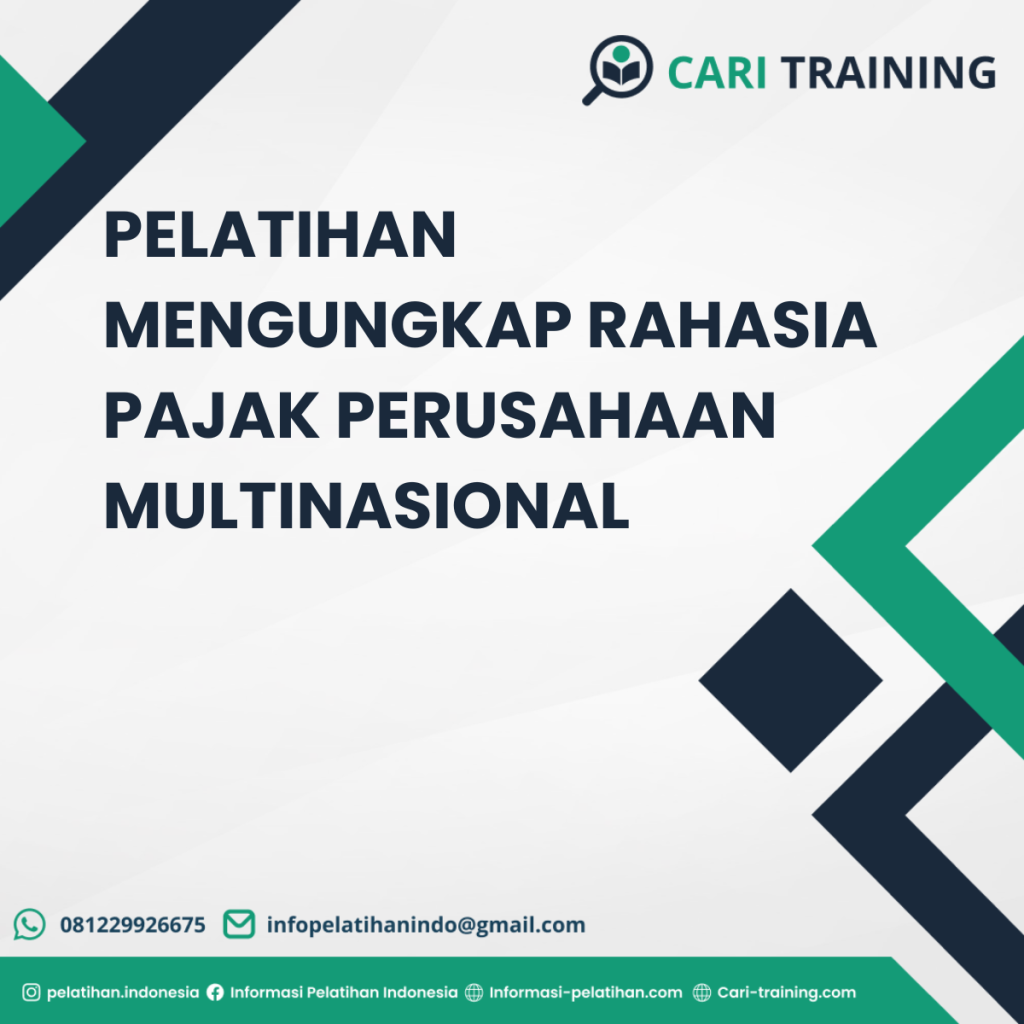 CARI TRAINING

PELATIHAN MENGUNGKAP RAHASIA PAJAK PERUSAHAAN MULTINASIONAL

081229926675 infopelatihanindo@gmail.com

pelatihan.indonesia Informasi Pelatihan Indonesia Informasi-pelatihan.com Cari-training.com